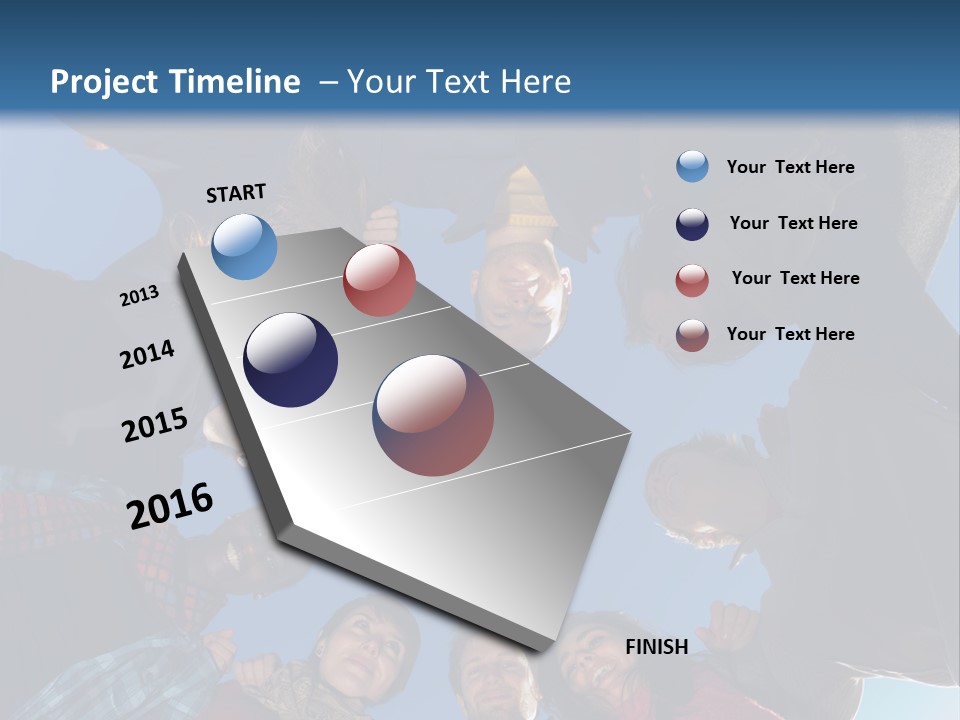 Project Timeline – Your Text Here

START

2013

2014

2015

2016

FINISH

Your Text Here

Your Text Here

Your Text Here

Your Text Here